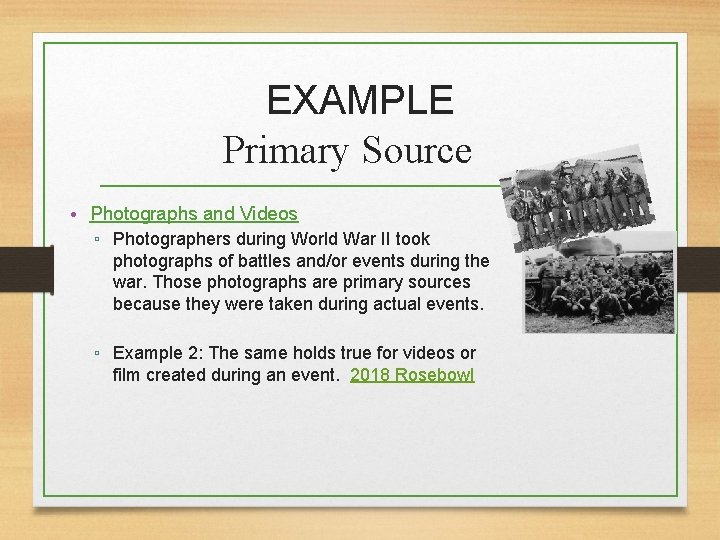 EXAMPLE
Primary Source

• Photographs and Videos
▫ Photographers during World War II took photographs of battles and/or events during the war. Those photographs are primary sources because they were taken during actual events.

▫ Example 2: The same holds true for videos or film created during an event. 2018 Rosebowl